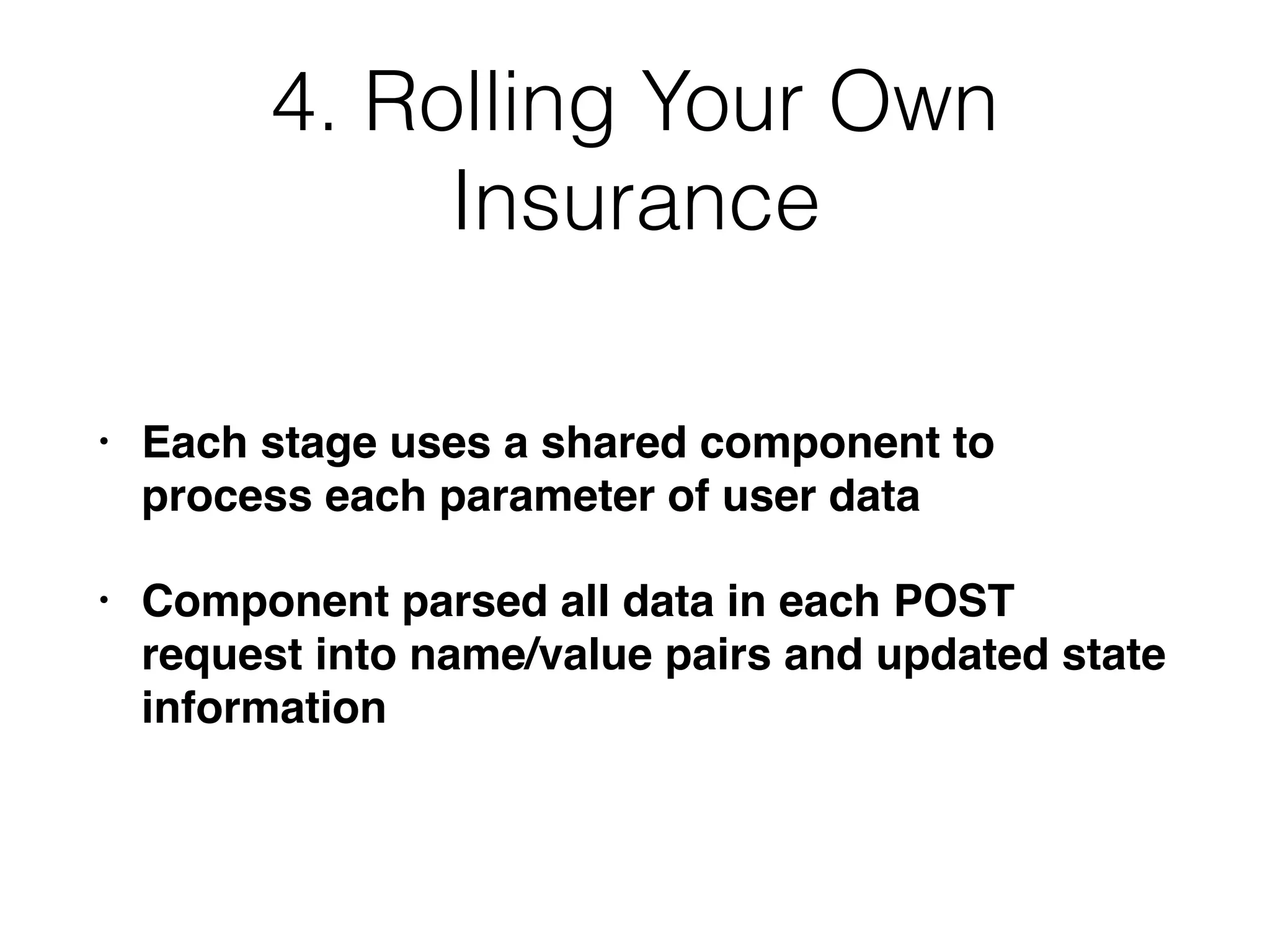 4. Rolling Your Own Insurance

• Each stage uses a shared component to process each parameter of user data

• Component parsed all data in each POST request into name/value pairs and updated state information